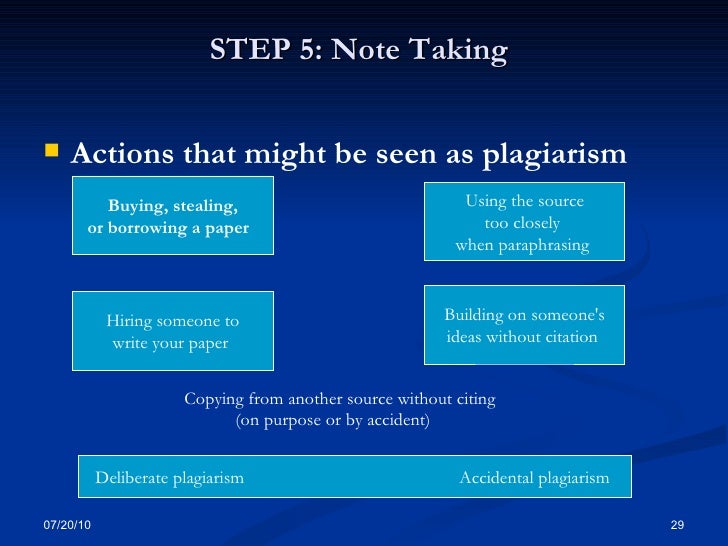 STEP 5: Note Taking

Actions that might be seen as plagiarism

Buying, stealing, or borrowing a paper

Using the source too closely when paraphrasing

Hiring someone to write your paper

Building on someone's ideas without citation

Copying from another source without citing (on purpose or by accident)

Deliberate plagiarism

Accidental plagiarism

07/20/10

29